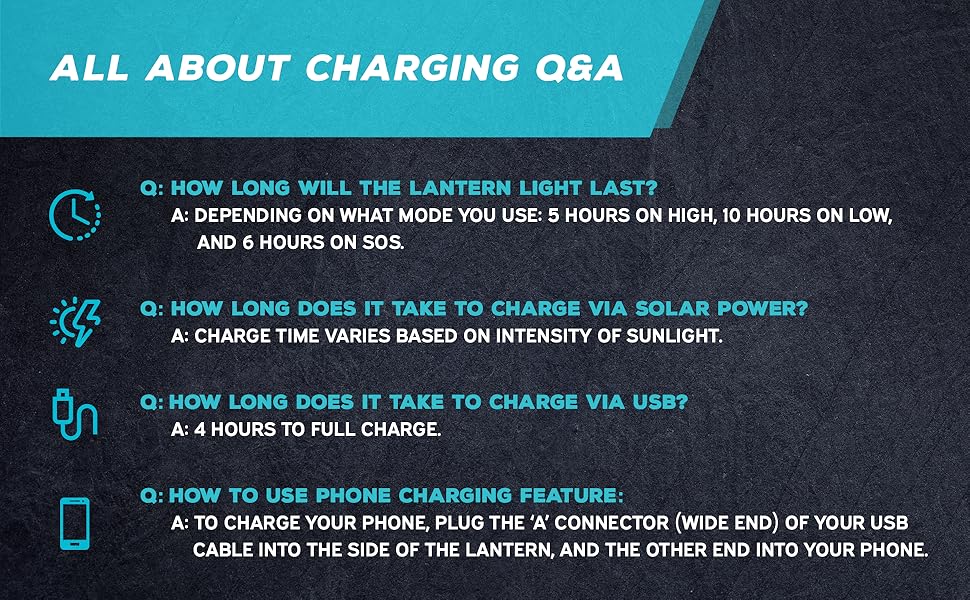 ALL ABOUT CHARGING Q&A

Q: HOW LONG WILL THE LANTERN LIGHT LAST?
A: DEPENDING ON WHAT MODE YOU USE: 5 HOURS ON HIGH, 10 HOURS ON LOW, AND 6 HOURS ON SOS.

Q: HOW LONG DOES IT TAKE TO CHARGE VIA SOLAR POWER?
A: CHARGE TIME VARIES BASED ON INTENSITY OF SUNLIGHT.

Q: HOW LONG DOES IT TAKE TO CHARGE VIA USB?
A: 4 HOURS TO FULL CHARGE.

Q: HOW TO USE PHONE CHARGING FEATURE:
A: TO CHARGE YOUR PHONE, PLUG THE 'A' CONNECTOR (WIDE END) OF YOUR USB CABLE INTO THE SIDE OF THE LANTERN, AND THE OTHER END INTO YOUR PHONE.